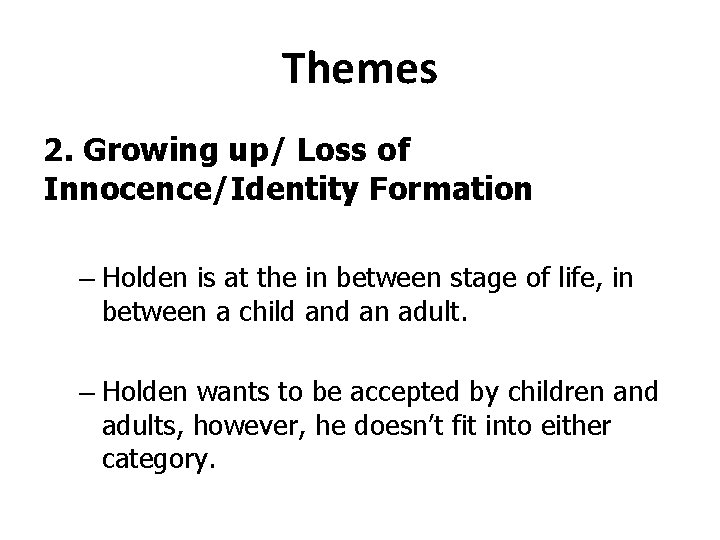 Themes

2. Growing up/ Loss of Innocence/Identity Formation

– Holden is at the in between stage of life, in between a child and an adult.

– Holden wants to be accepted by children and adults, however, he doesn’t fit into either category.